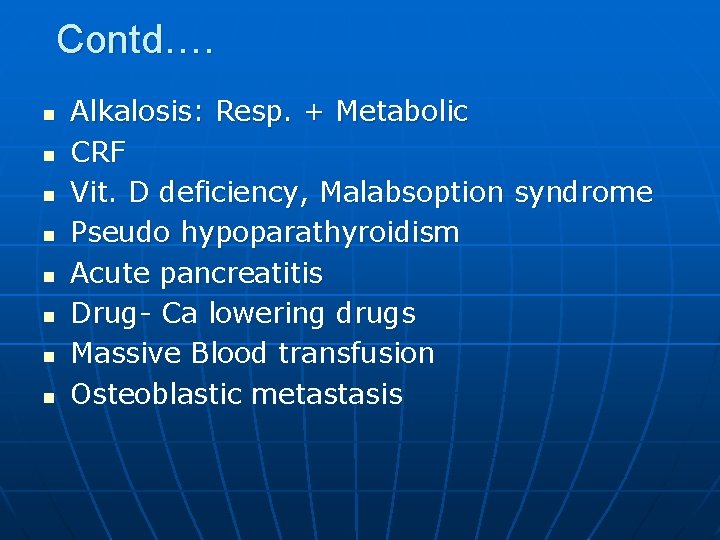 Contd….

- Alkalosis: Resp. + Metabolic
- CRF
- Vit. D deficiency, Malabsoption syndrome
- Pseudo hypoparathyroidism
- Acute pancreatitis
- Drug- Ca lowering drugs
- Massive Blood transfusion
- Osteoblastic metastasis